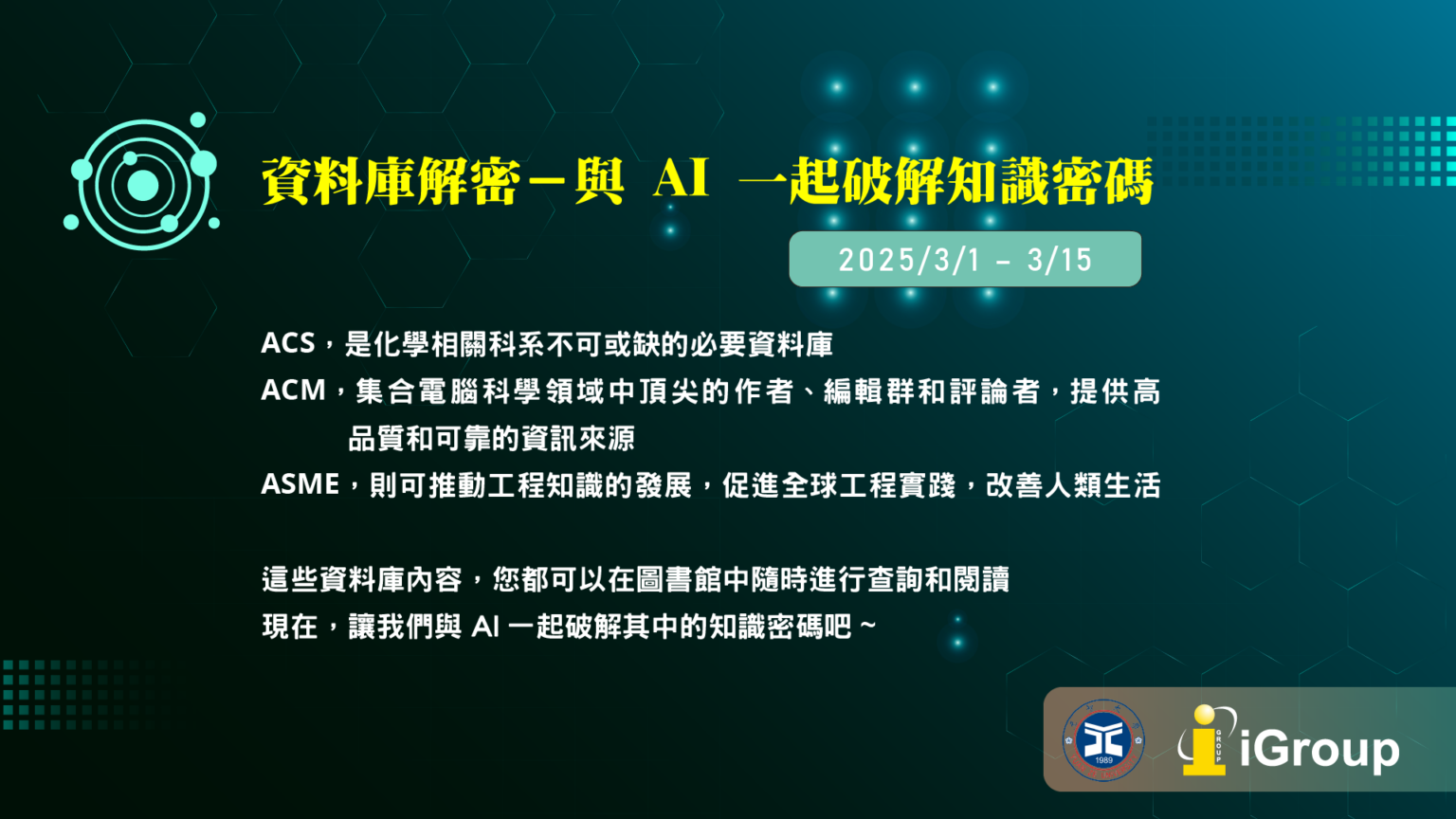 資料庫解密－與 AI 一起破解知識密碼

2025/3/1 – 3/15

ACS，是化學相關科系不可或缺的必要資料庫
ACM，集合電腦科學領域中頂尖的作者、編輯群和評論者，提供高品質和可靠的資訊來源
ASME，則可推動工程知識的發展，促進全球工程實踐，改善人類生活

這些資料庫內容，您都可以在圖書館中隨時進行查詢和閱讀
現在，讓我們與 AI 一起破解其中的知識密碼吧～

1989

GROUP
iGroup